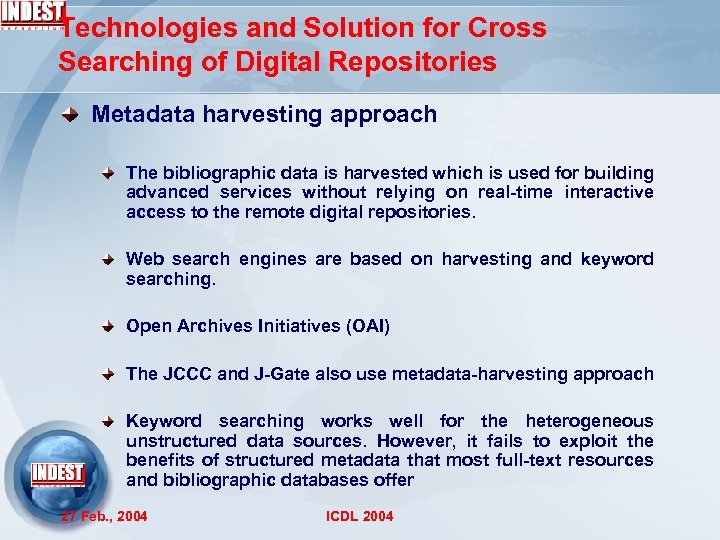 INDEST

Technologies and Solution for Cross Searching of Digital Repositories

Metadata harvesting approach

The bibliographic data is harvested which is used for building advanced services without relying on real-time interactive access to the remote digital repositories.

Web search engines are based on harvesting and keyword searching.

Open Archives Initiatives (OAI)

The JCCC and J-Gate also use metadata-harvesting approach

Keyword searching works well for the heterogeneous unstructured data sources. However, it fails to exploit the benefits of structured metadata that most full-text resources and bibliographic databases offer

INDEST

27 Feb., 2004

ICDL 2004